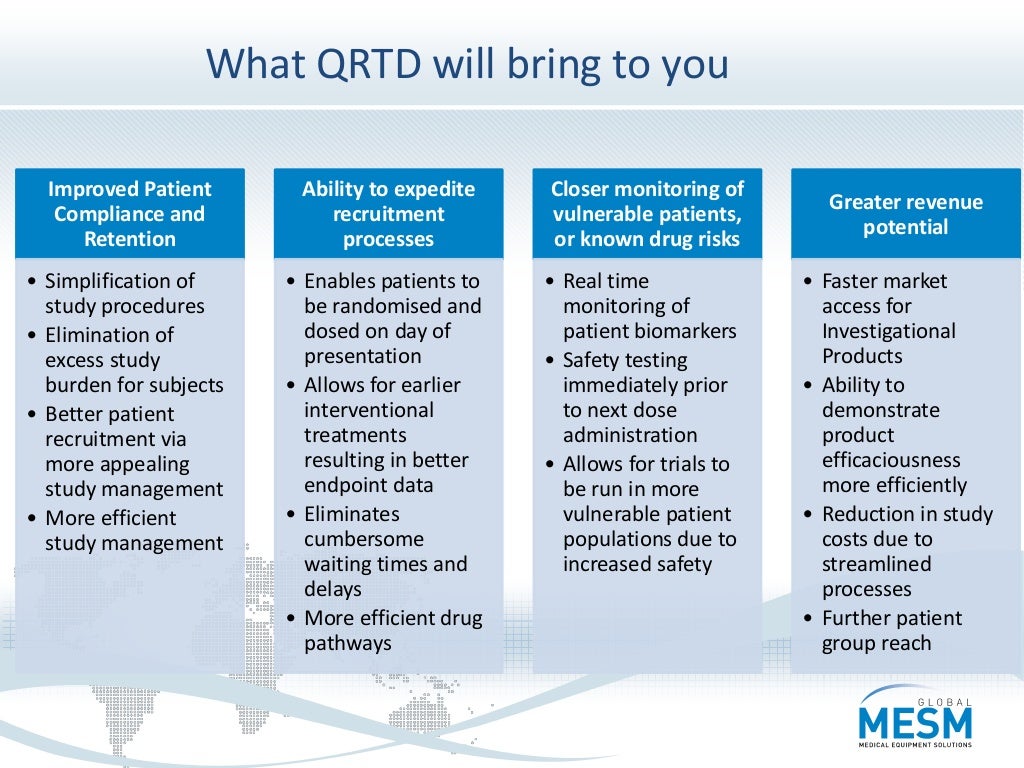 What QRTD will bring to you

Improved Patient Compliance and Retention

• Simplification of study procedures
• Elimination of excess study burden for subjects
• Better patient recruitment via more appealing study management
• More efficient study management

Ability to expedite recruitment processes

• Enables patients to be randomised and dosed on day of presentation
• Allows for earlier interventional treatments resulting in better endpoint data
• Eliminates cumbersome waiting times and delays
• More efficient drug pathways

Closer monitoring of vulnerable patients, or known drug risks

• Real time monitoring of patient biomarkers
• Safety testing immediately prior to next dose administration
• Allows for trials to be run in more vulnerable patient populations due to increased safety

Greater revenue potential

• Faster market access for Investigational Products
• Ability to demonstrate product efficaciousness more efficiently
• Reduction in study costs due to streamlined processes
• Further patient group reach

GLOBAL
MESM
MEDICAL EQUIPMENT SOLUTIONS